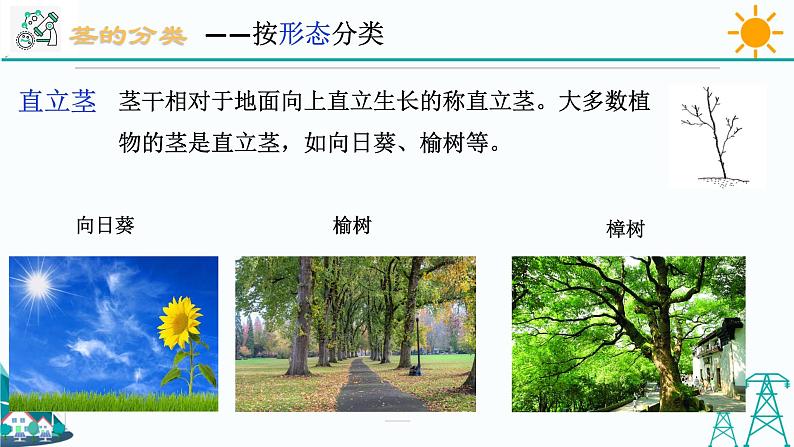 茎的分类 ——按形态分类

直立茎 茎干相对于地面向上直立生长的称直立茎。大多数植物的茎是直立茎，如向日葵、榆树等。

向日葵

榆树

樟树